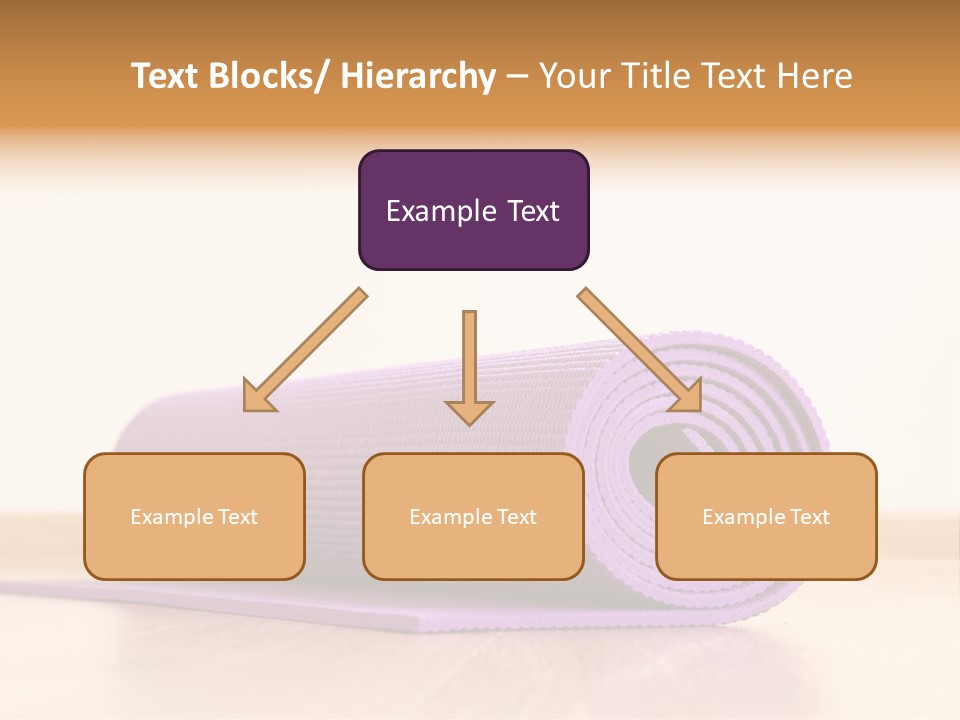 Text Blocks/ Hierarchy – Your Title Text Here

Example Text

Example Text

Example Text

Example Text